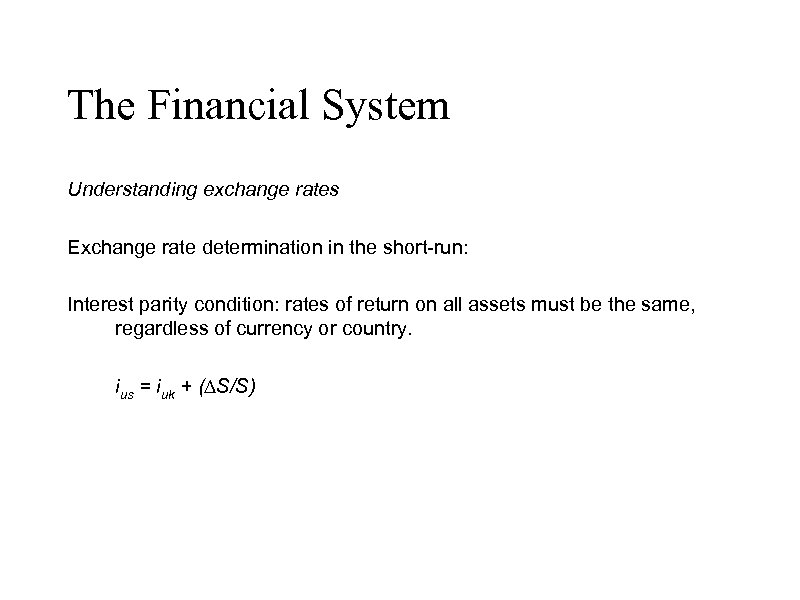 The Financial System

Understanding exchange rates

Exchange rate determination in the short-run:

Interest parity condition: rates of return on all assets must be the same, regardless of currency or country.

$i_{us} = i_{uk} + (\Delta S/S)$